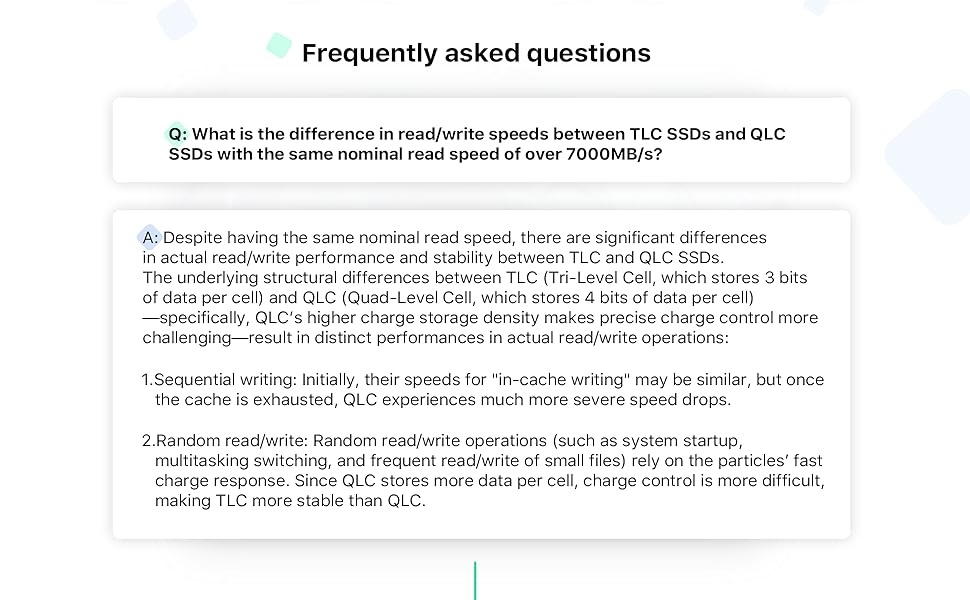 Frequently asked questions

Q: What is the difference in read/write speeds between TLC SSDs and QLC SSDs with the same nominal read speed of over 7000MB/s?

A: Despite having the same nominal read speed, there are significant differences in actual read/write performance and stability between TLC and QLC SSDs.
The underlying structural differences between TLC (Tri-Level Cell, which stores 3 bits of data per cell) and QLC (Quad-Level Cell, which stores 4 bits of data per cell) —specifically, QLC's higher charge storage density makes precise charge control more challenging—result in distinct performances in actual read/write operations:

1.Sequential writing: Initially, their speeds for "in-cache writing" may be similar, but once the cache is exhausted, QLC experiences much more severe speed drops.

2.Random read/write: Random read/write operations (such as system startup, multitasking switching, and frequent read/write of small files) rely on the particles' fast charge response. Since QLC stores more data per cell, charge control is more difficult, making TLC more stable than QLC.